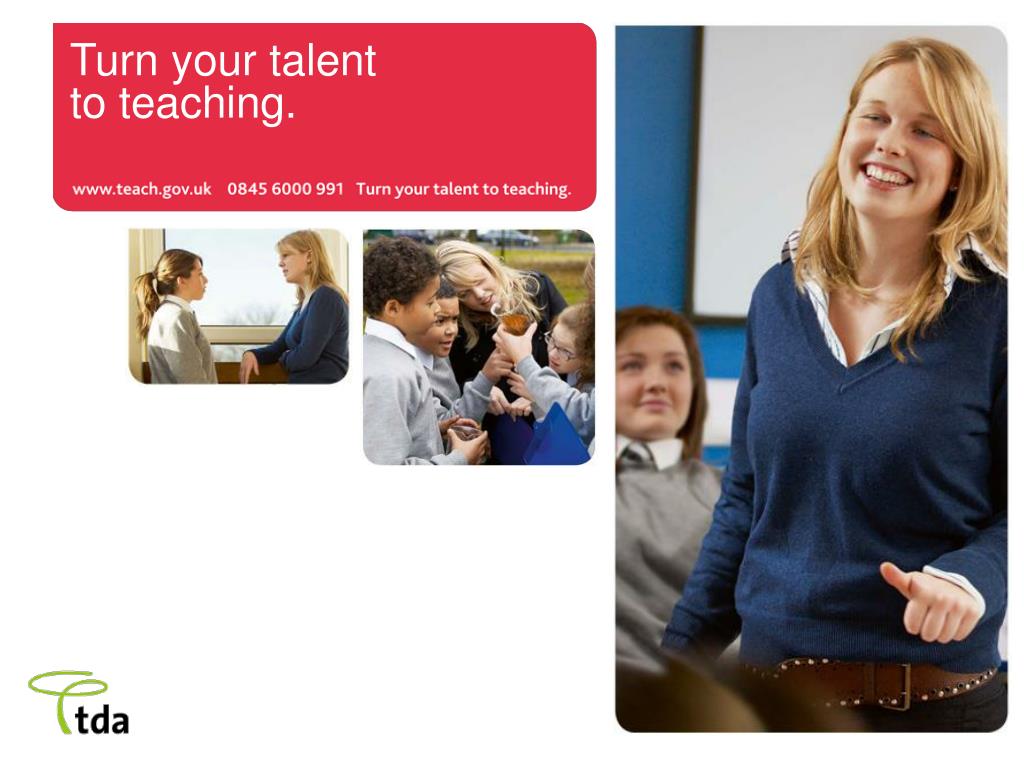 Turn your talent to teaching.

www.teach.gov.uk 0845 6000 991 Turn your talent to teaching.

tda